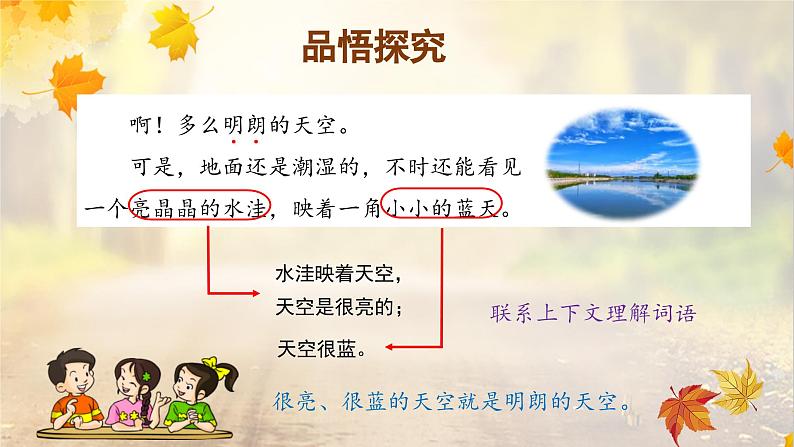 品悟探究

啊！多么明朗的天空。

可是，地面还是潮湿的，不时还能看见一个亮晶晶的水洼，映着一角小小的蓝天。

水洼映着天空，
天空是很亮的；

天空很蓝。

联系上下文理解词语

很亮、很蓝的天空就是明朗的天空。